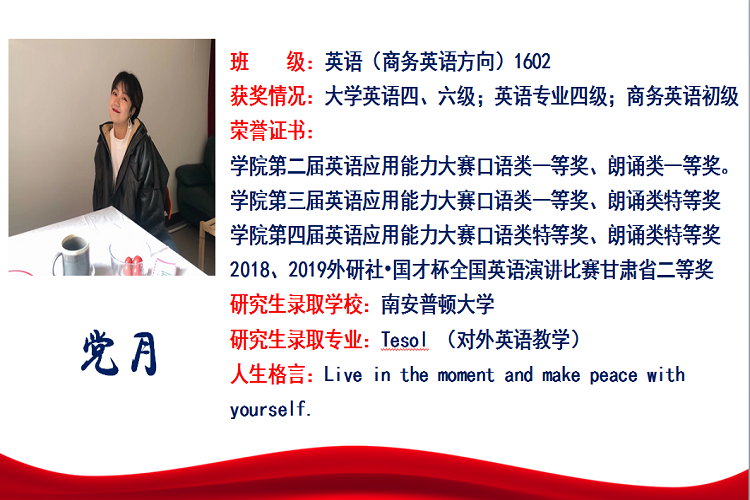 党月

班　级：英语（商务英语方向）1602
获奖情况：大学英语四、六级；英语专业四级；商务英语初级
荣誉证书：
学院第二届英语应用能力大赛口语类一等奖、朗诵类一等奖。
学院第三届英语应用能力大赛口语类一等奖、朗诵类特等奖
学院第四届英语应用能力大赛口语类特等奖、朗诵类特等奖
2018、2019外研社•国才杯全国英语演讲比赛甘肃省二等奖
研究生录取学校：南安普顿大学
研究生录取专业：Tesol （对外英语教学）
人生格言：Live in the moment and make peace with yourself.